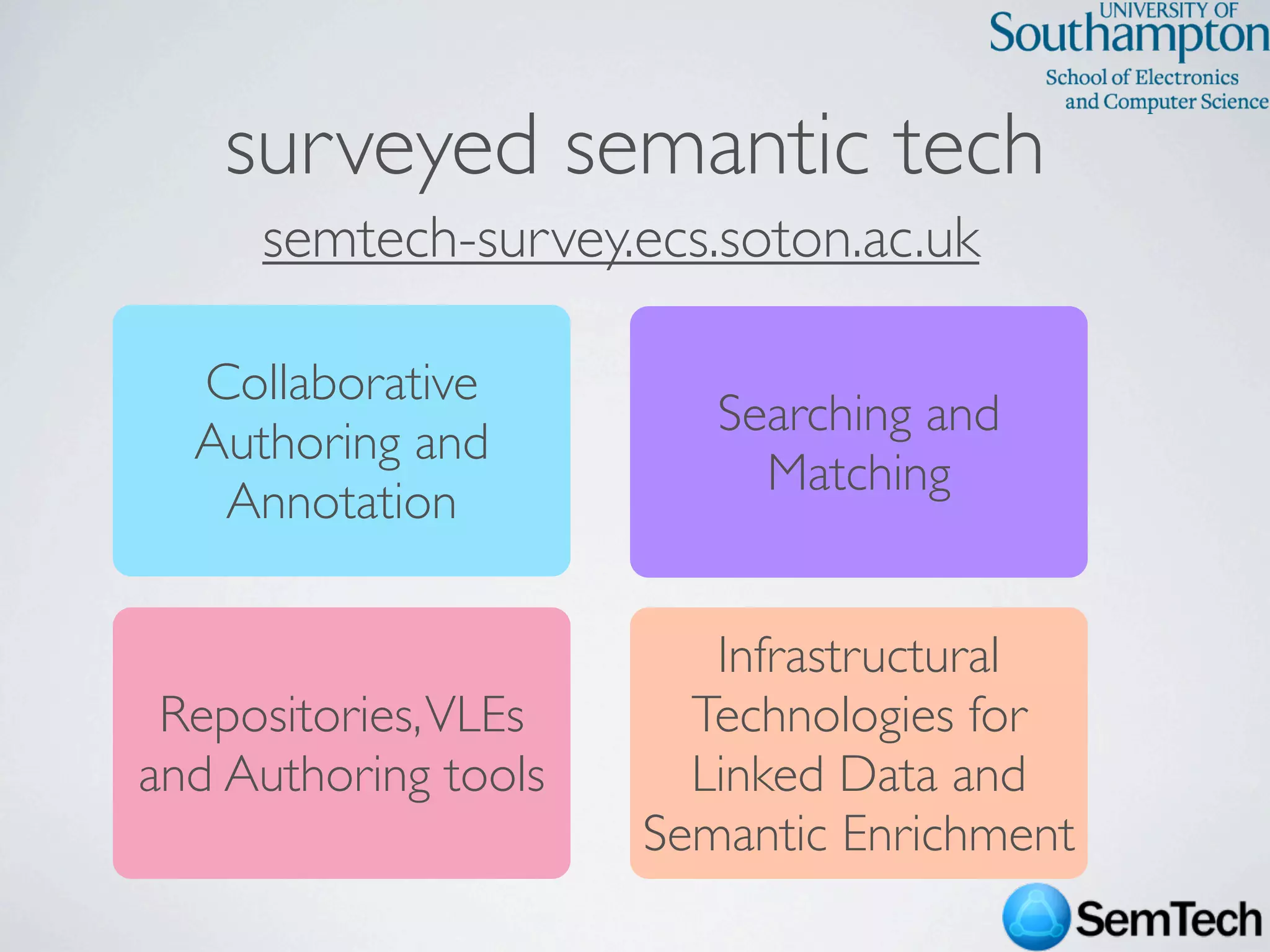 UNIVERSITY OF
Southampton
School of Electronics and Computer Science

surveyed semantic tech

semtech-survey.ecs.soton.ac.uk

Collaborative Authoring and Annotation

Searching and Matching

Repositories, VLEs and Authoring tools

Infrastructural Technologies for Linked Data and Semantic Enrichment

SemTech